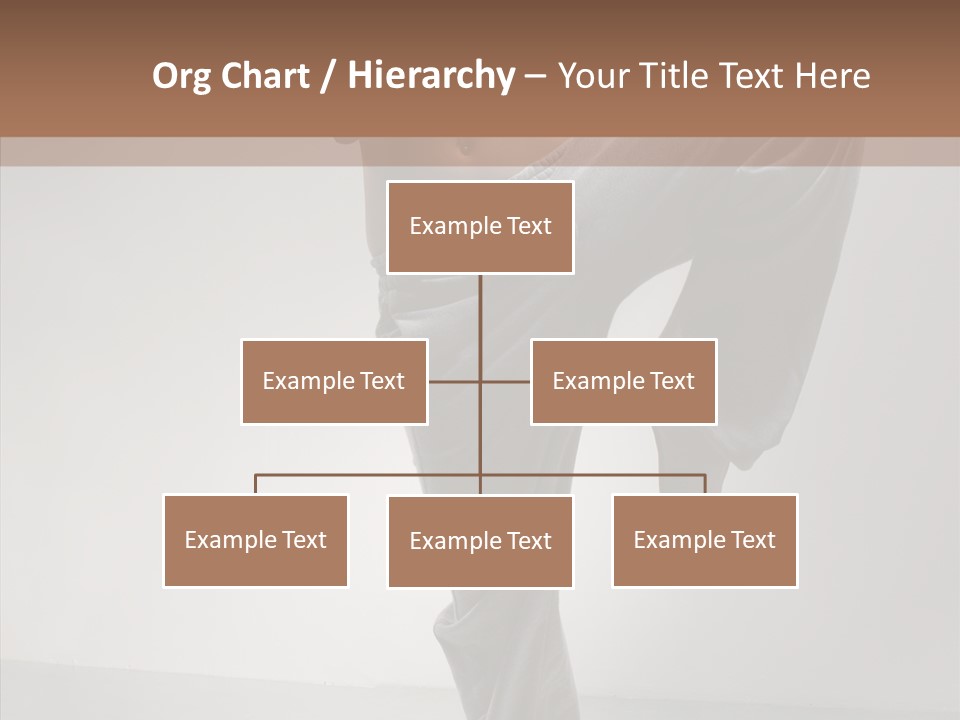 Org Chart / Hierarchy – Your Title Text Here

Example Text

Example Text

Example Text

Example Text

Example Text

Example Text